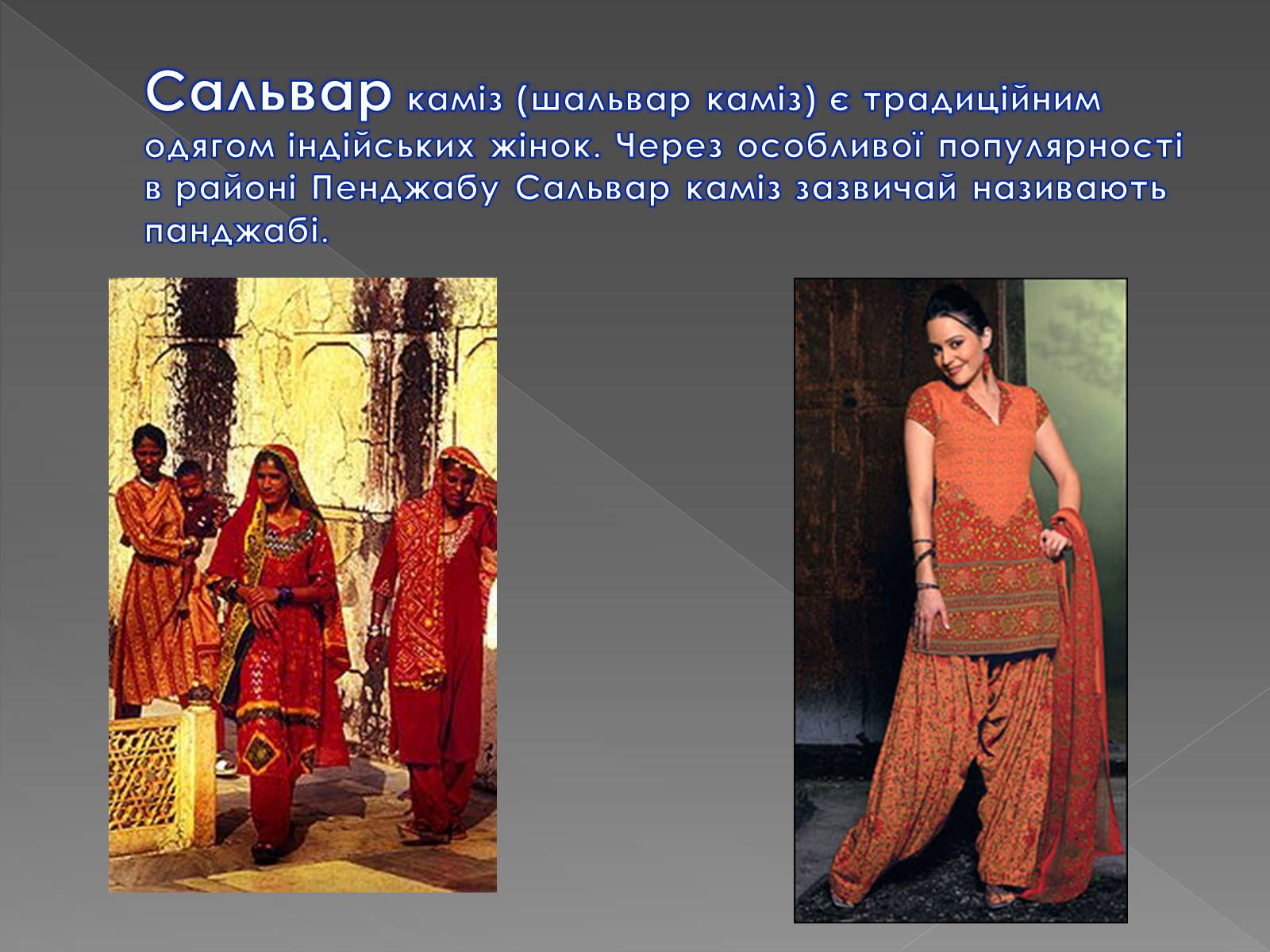 Сальвар каміз (шальвар каміз) є традиційним одягом індійських жінок. Через особливої популярності в районі Пенджабу Сальвар каміз зазвичай називають панджабі.